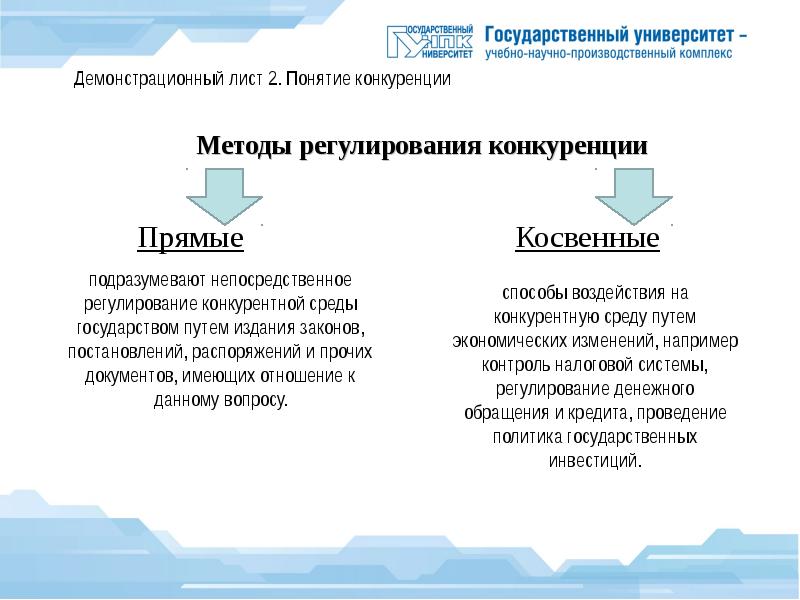 ГОСУДАРСТВЕННЫЙ УНПК УНИВЕРСИТЕТ

Государственный университет – учебно-научно-производственный комплекс

Демонстрационный лист 2. Понятие конкуренции

Методы регулирования конкуренции

Прямые

подразумевают непосредственное регулирование конкурентной среды государством путем издания законов, постановлений, распоряжений и прочих документов, имеющих отношение к данному вопросу.

Косвенные

способы воздействия на конкурентную среду путем экономических изменений, например контроль налоговой системы, регулирование денежного обращения и кредита, проведение политика государственных инвестиций.